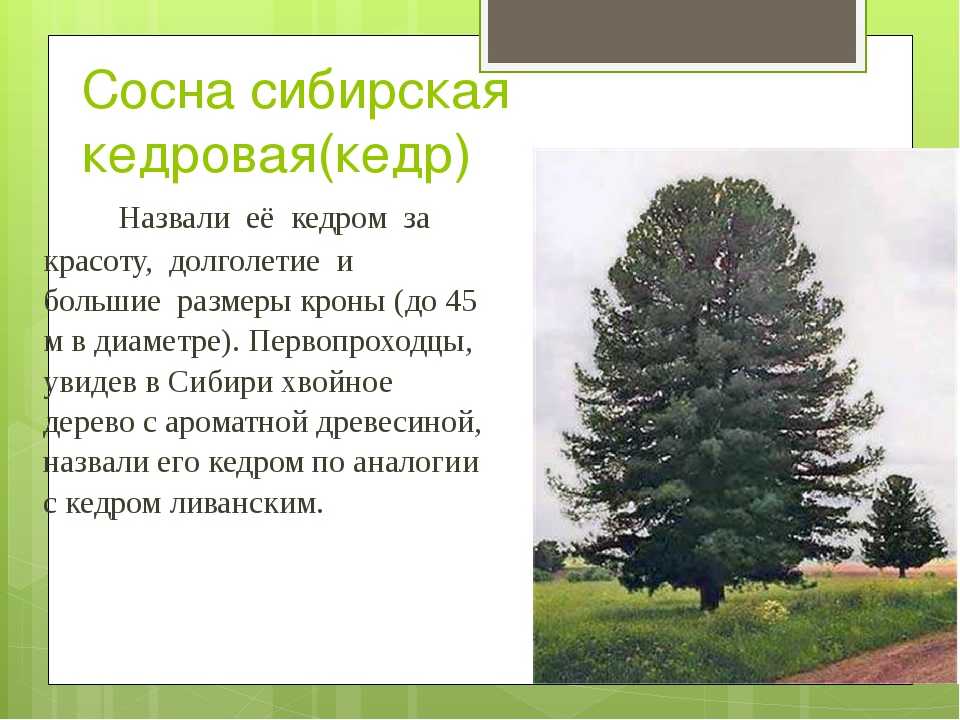 Сосна сибирская кедровая(кедр)

Назвали её кедром за красоту, долголетие и большие размеры кроны (до 45 м в диаметре). Первопроходцы, увидев в Сибири хвойное дерево с ароматной древесиной, назвали его кедром по аналогии с кедром ливанским.